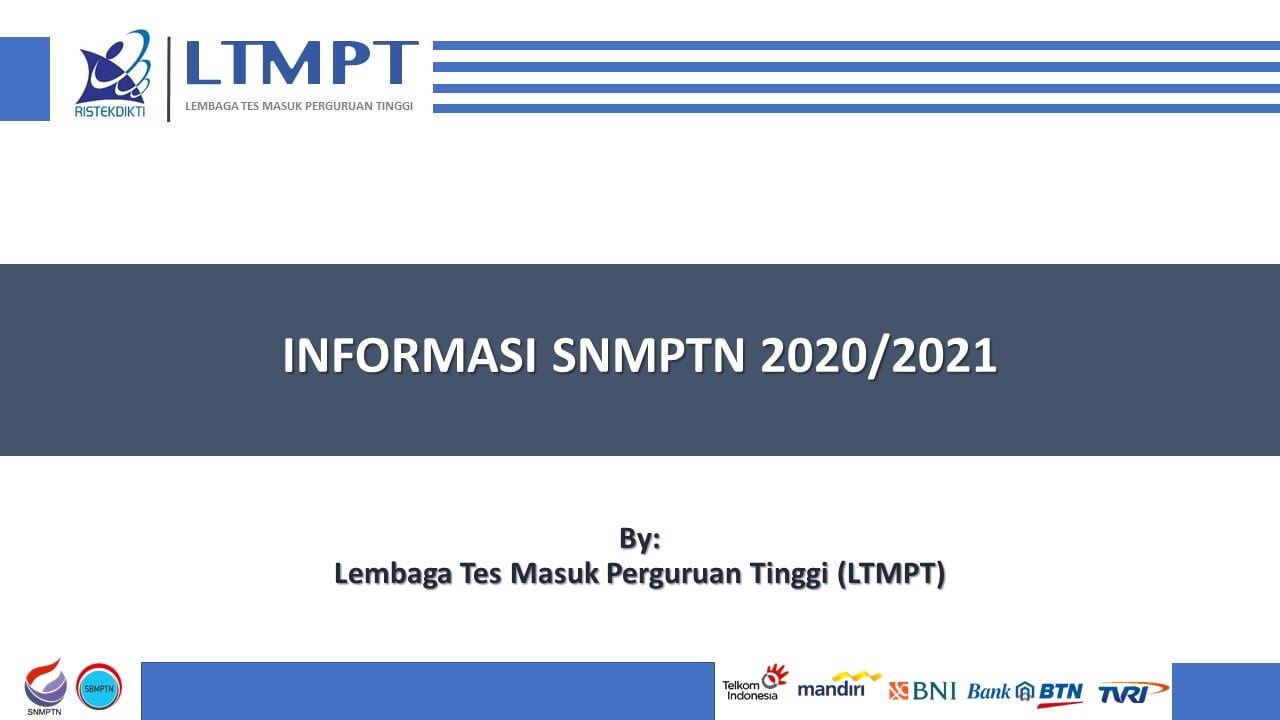 RISTEKDIKTI

LTMPT
LEMBAGA TES MASUK PERGURUAN TINGGI

INFORMASI SNMPTN 2020/2021

By:
Lembaga Tes Masuk Perguruan Tinggi (LTMPT)

SNMPTN SBMPTN

Telkom Indonesia mandiri BNI Bank BTN TVRI